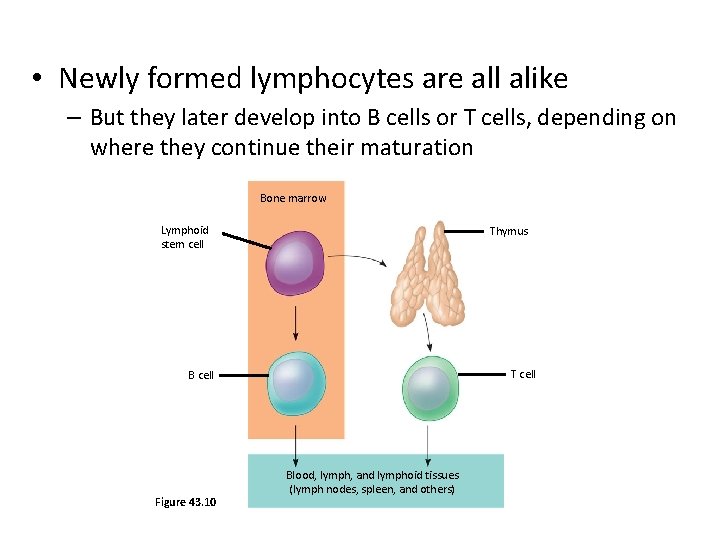 • Newly formed lymphocytes are all alike

– But they later develop into B cells or T cells, depending on where they continue their maturation

Bone marrow

Lymphoid stem cell

Thymus

B cell

T cell

Blood, lymph, and lymphoid tissues (lymph nodes, spleen, and others)

Figure 43.10